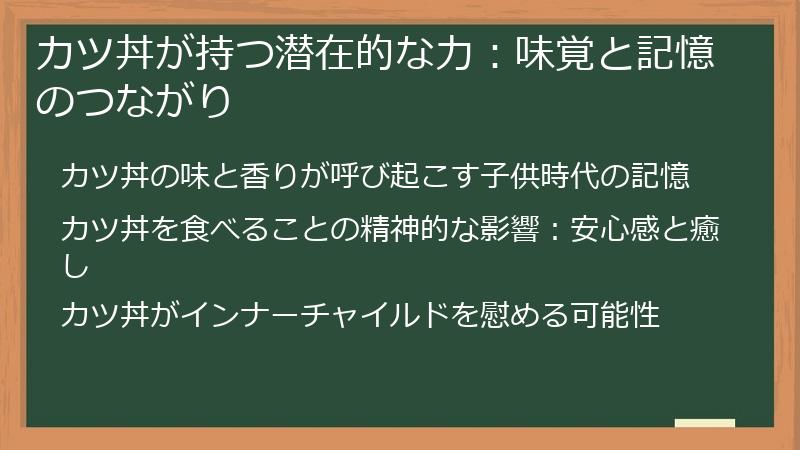 カツ丼が持つ潜在的な力：味覚と記憶のつながり

カツ丼の味と香りが呼び起こす子供時代の記憶

カツ丼を食べることの精神的な影響：安心感と癒し

カツ丼がインナーチャイルドを慰める可能性